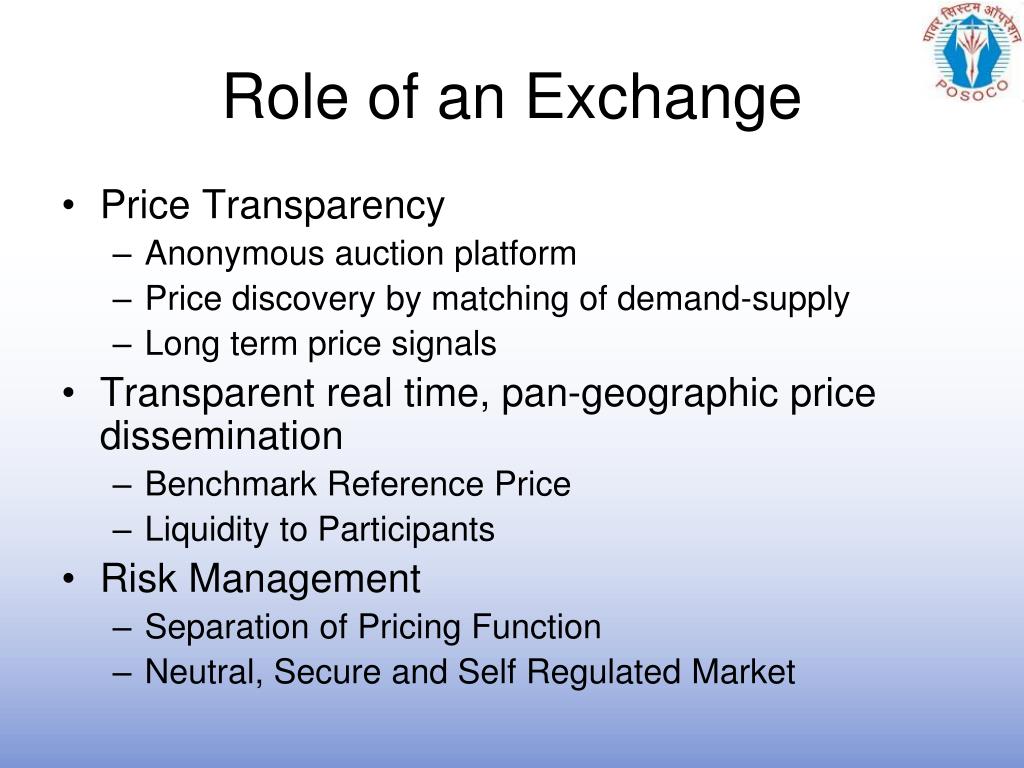 पावर सिस्टम ऑपरेशन
POSOCO

Role of an Exchange

• Price Transparency
– Anonymous auction platform
– Price discovery by matching of demand-supply
– Long term price signals
• Transparent real time, pan-geographic price dissemination
– Benchmark Reference Price
– Liquidity to Participants
• Risk Management
– Separation of Pricing Function
– Neutral, Secure and Self Regulated Market